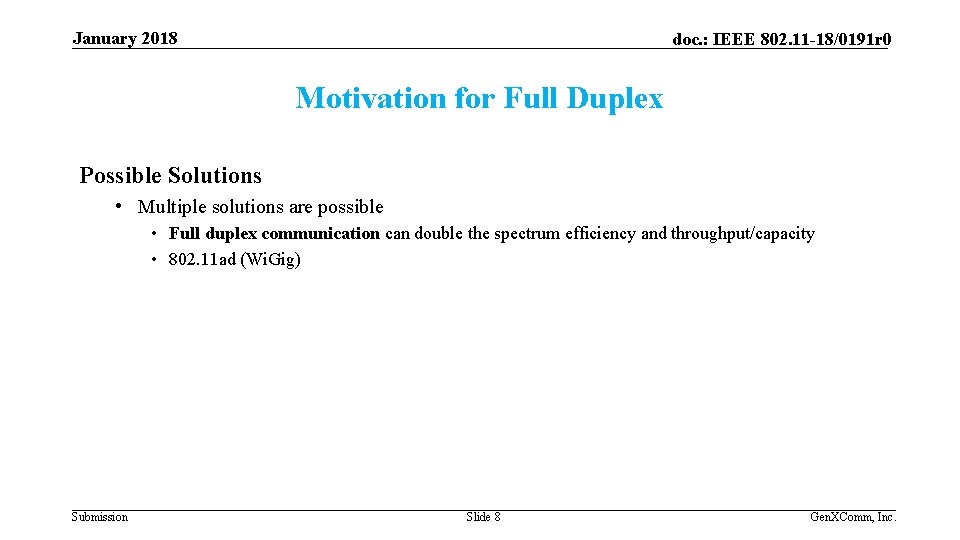 January 2018

doc.: IEEE 802.11-18/0191r0

Motivation for Full Duplex

Possible Solutions

• Multiple solutions are possible
  • Full duplex communication can double the spectrum efficiency and throughput/capacity
  • 802.11ad (WiGig)

Submission

Slide 8

GenXComm, Inc.